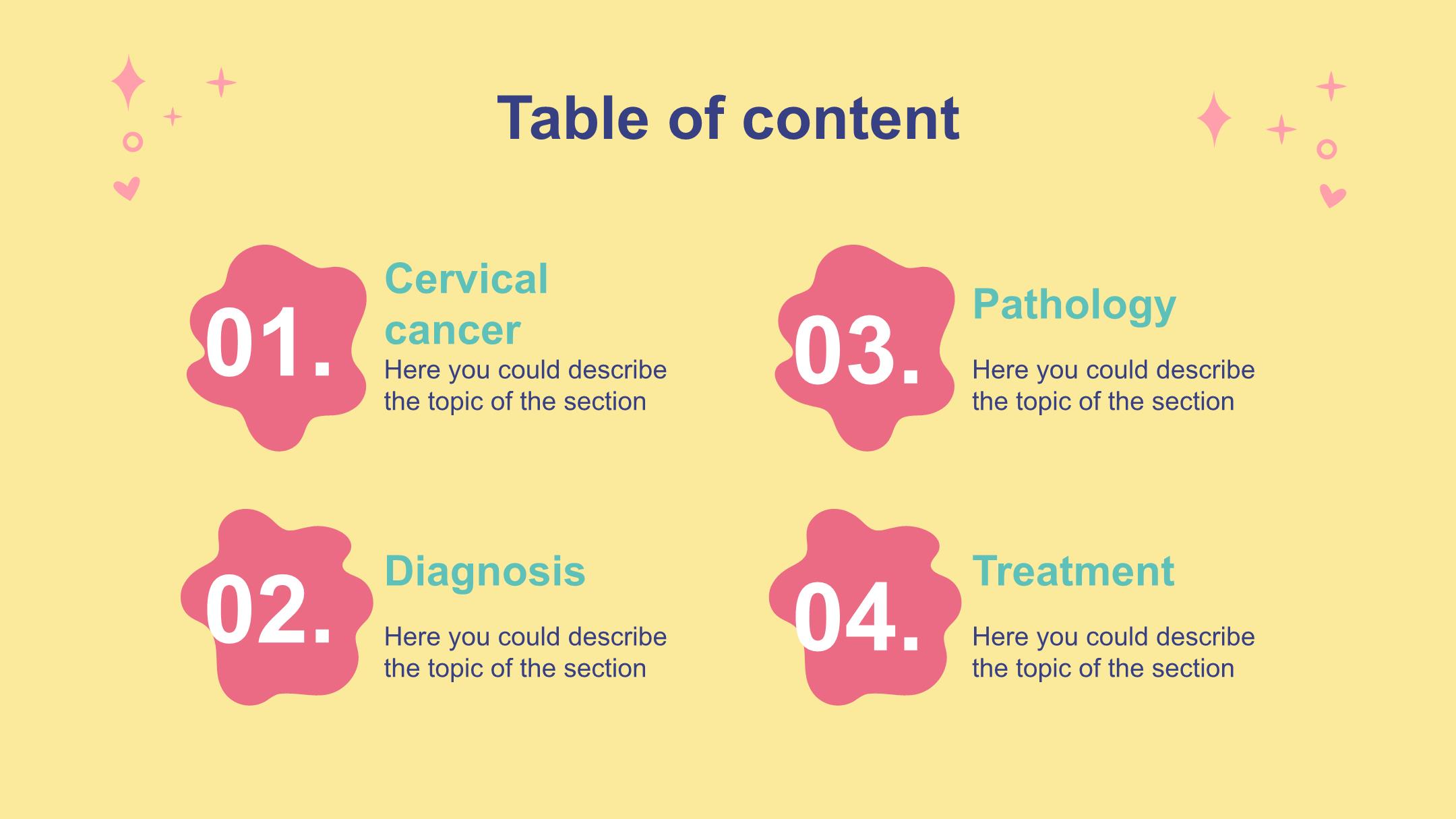 Table of content

01.
Cervical cancer
Here you could describe the topic of the section

02.
Diagnosis
Here you could describe the topic of the section

03.
Pathology
Here you could describe the topic of the section

04.
Treatment
Here you could describe the topic of the section